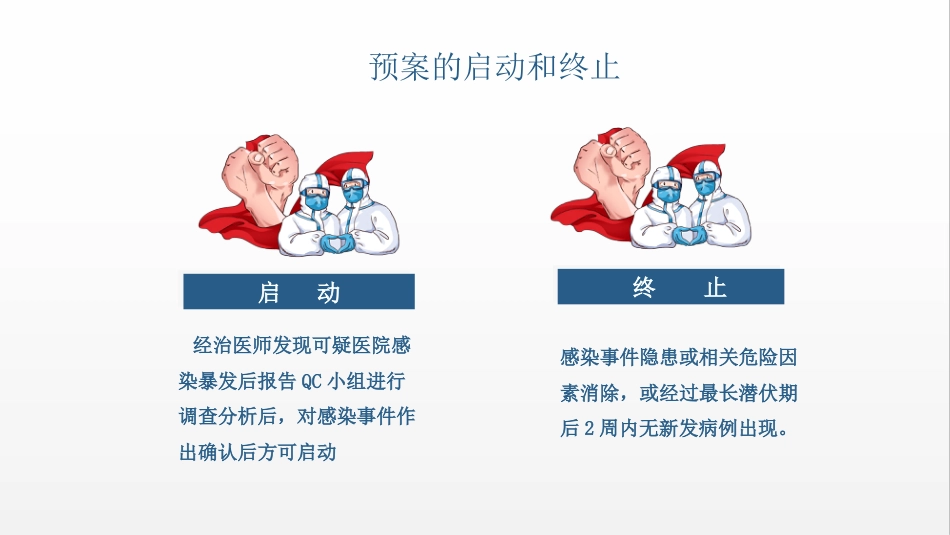 预案的启动和终止

启　动

经治医师发现可疑医院感染暴发后报告 QC 小组进行调查分析后，对感染事件作出确认后方可启动

终　止

感染事件隐患或相关危险因素消除，或经过最长潜伏期后 2 周内无新发病例出现。